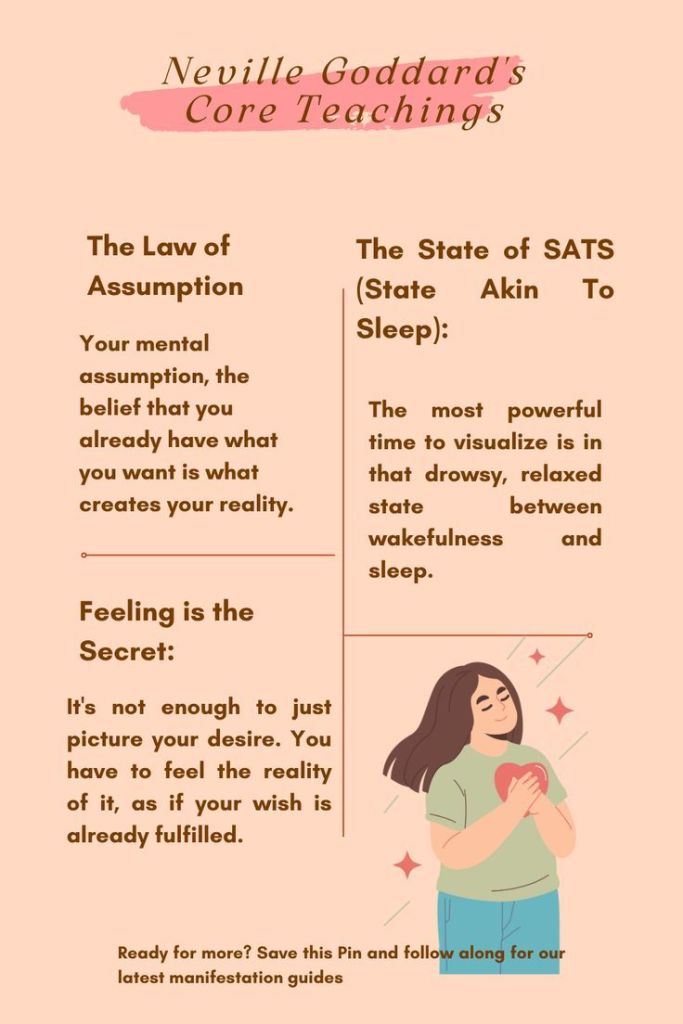 Neville Goddard's Core Teachings

The Law of Assumption

Your mental assumption, the belief that you already have what you want is what creates your reality.

Feeling is the Secret:

It's not enough to just picture your desire. You have to feel the reality of it, as if your wish is already fulfilled.

The State of SATS (State Akin To Sleep):

The most powerful time to visualize is in that drowsy, relaxed state between wakefulness and sleep.

Ready for more? Save this Pin and follow along for our latest manifestation guides